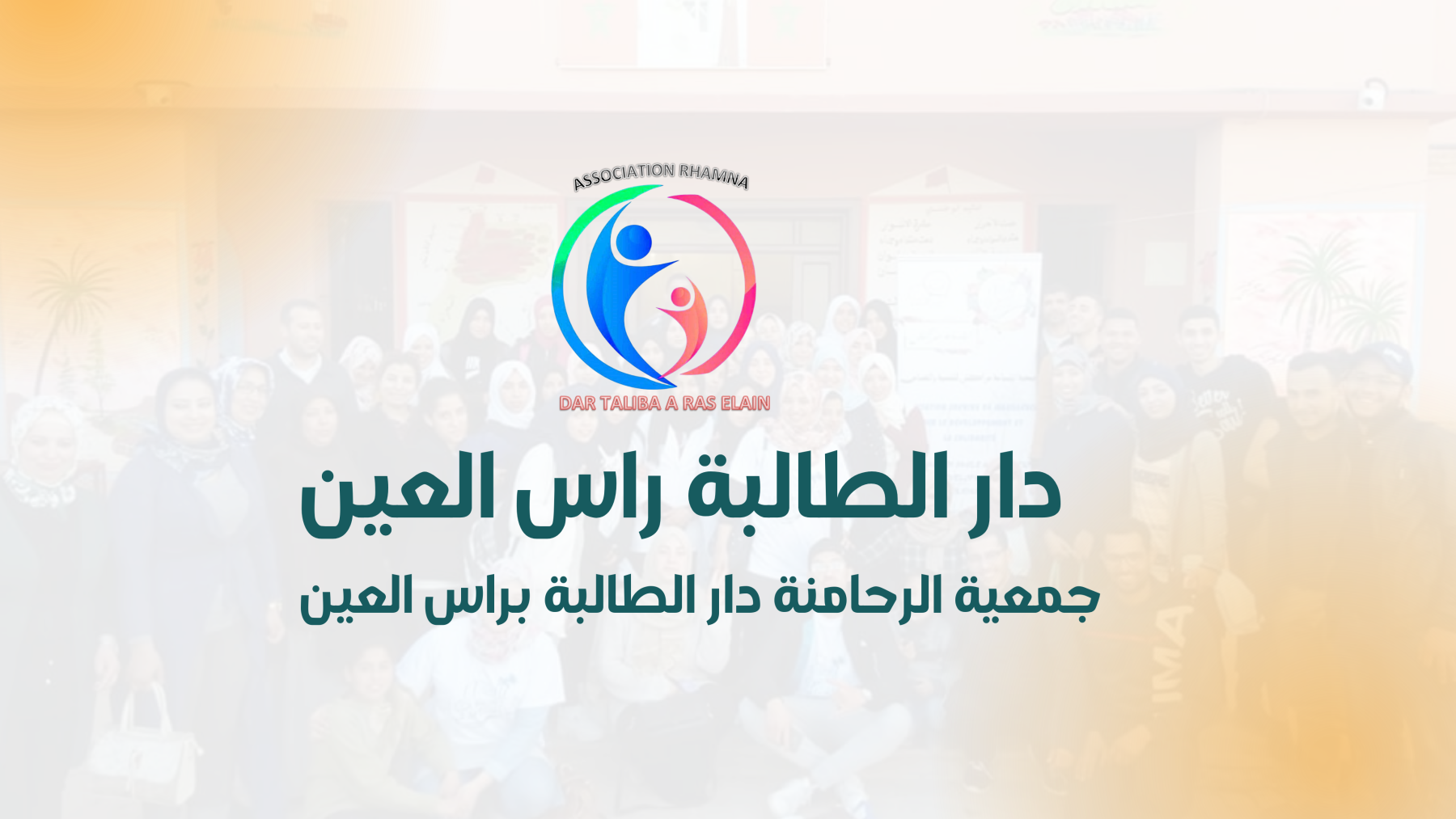 ASSOCIATION RHAMNA

DAR TALIBA A RAS ELAIN

دار الطالبة راس العين

جمعية الرحامنة دار الطالبة براس العين